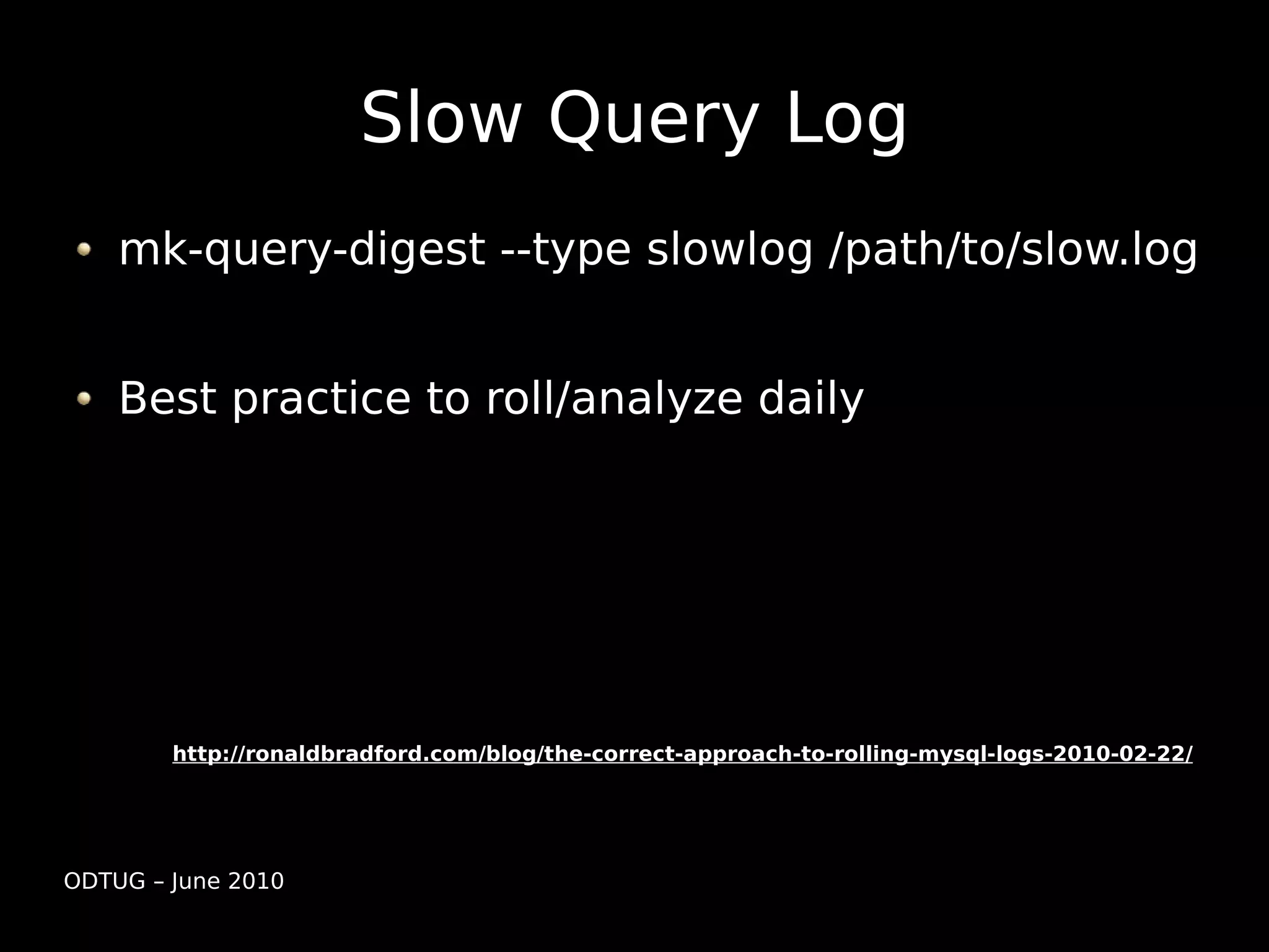 Slow Query Log

• mk-query-digest --type slowlog /path/to/slow.log

• Best practice to roll/analyze daily

http://ronaldbradford.com/blog/the-correct-approach-to-rolling-mysql-logs-2010-02-22/

ODTUG – June 2010